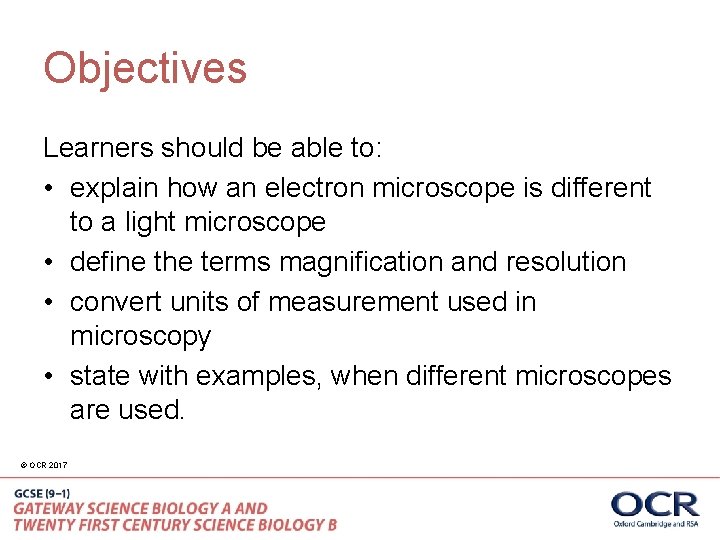 Objectives

Learners should be able to:

• explain how an electron microscope is different to a light microscope
• define the terms magnification and resolution
• convert units of measurement used in microscopy
• state with examples, when different microscopes are used.

© OCR 2017

GCSE (9–1)
GATEWAY SCIENCE BIOLOGY A AND
TWENTY FIRST CENTURY SCIENCE BIOLOGY B

OCR
Oxford Cambridge and RSA